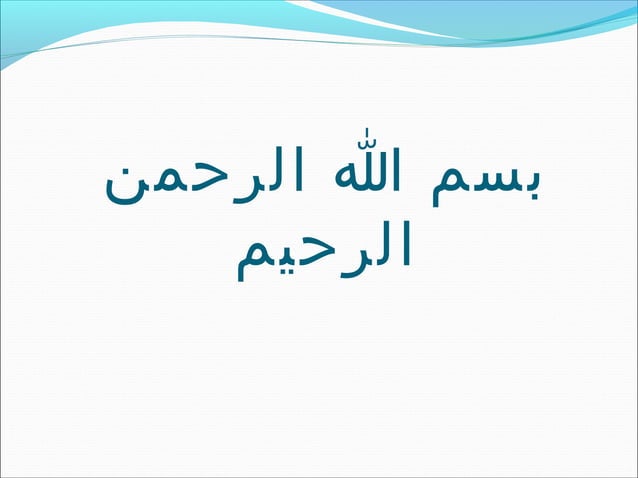 بسم الله الرحمن الرحيم